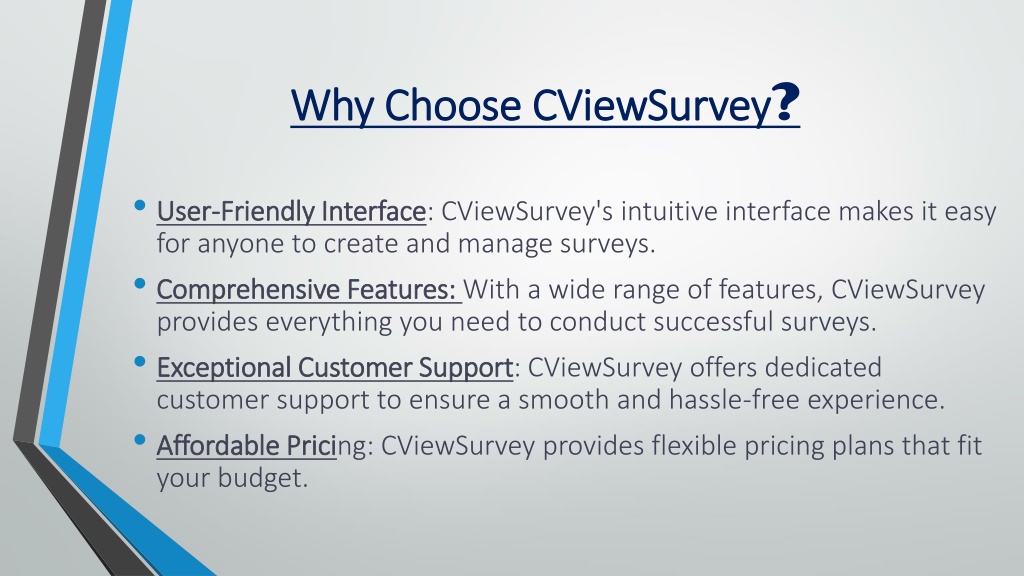 Why Choose CViewSurvey?

• User-Friendly Interface: CViewSurvey's intuitive interface makes it easy for anyone to create and manage surveys.

• Comprehensive Features: With a wide range of features, CViewSurvey provides everything you need to conduct successful surveys.

• Exceptional Customer Support: CViewSurvey offers dedicated customer support to ensure a smooth and hassle-free experience.

• Affordable Pricing: CViewSurvey provides flexible pricing plans that fit your budget.